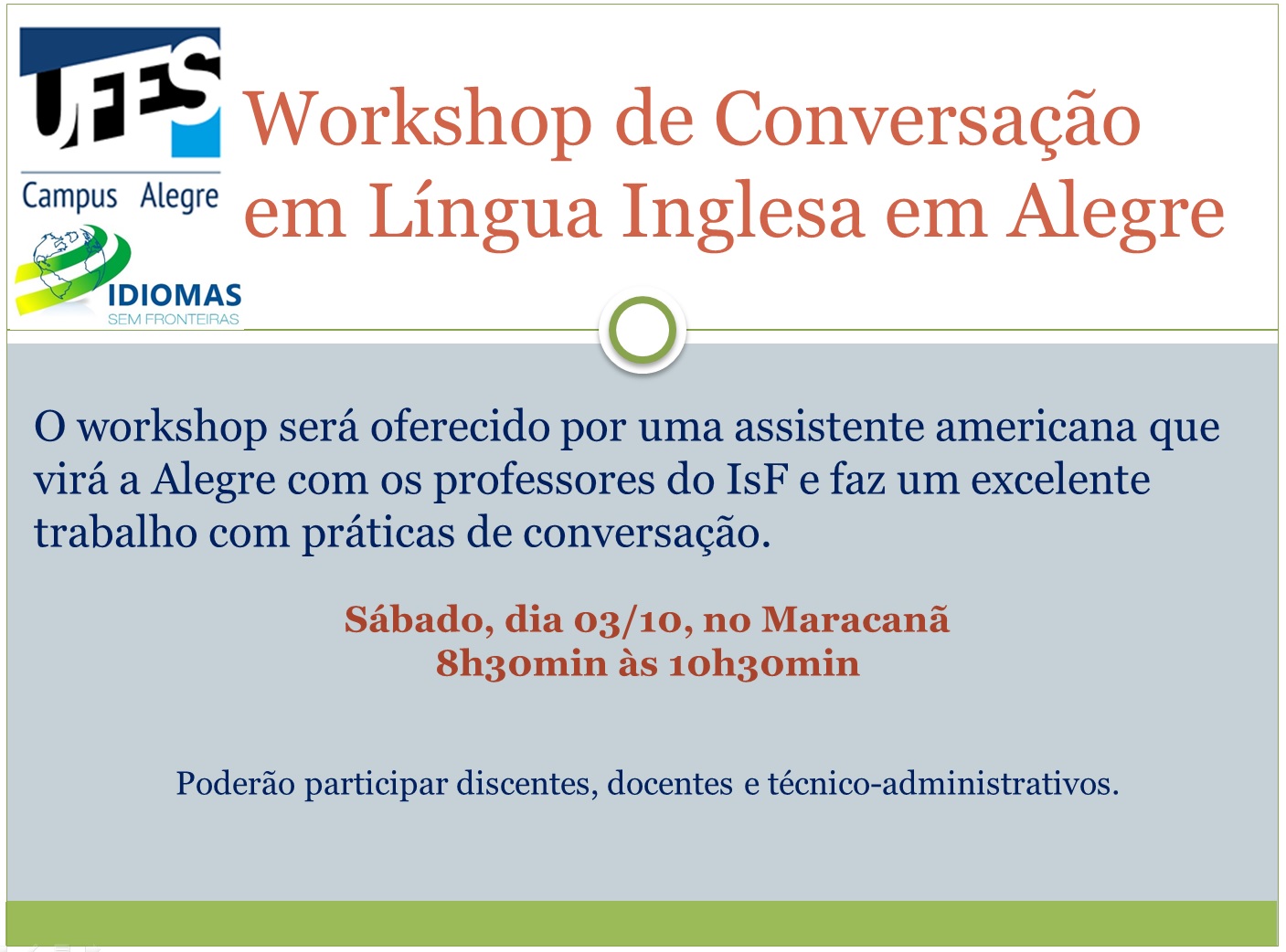 UFES
Campus Alegre

IDIOMAS
SEM FRONTEIRAS

Workshop de Conversação em Língua Inglesa em Alegre

O workshop será oferecido por uma assistente americana que virá a Alegre com os professores do IsF e faz um excelente trabalho com práticas de conversação.

Sábado, dia 03/10, no Maracanã
8h30min às 10h30min

Poderão participar discentes, docentes e técnico-administrativos.